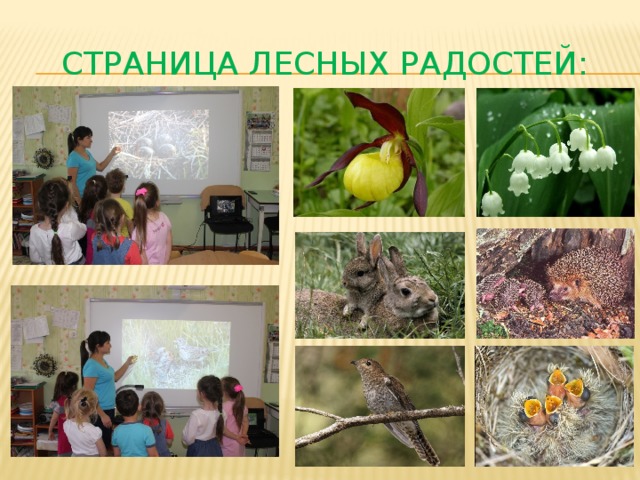 СТРАНИЦА ЛЕСНЫХ РАДОСТЕЙ: